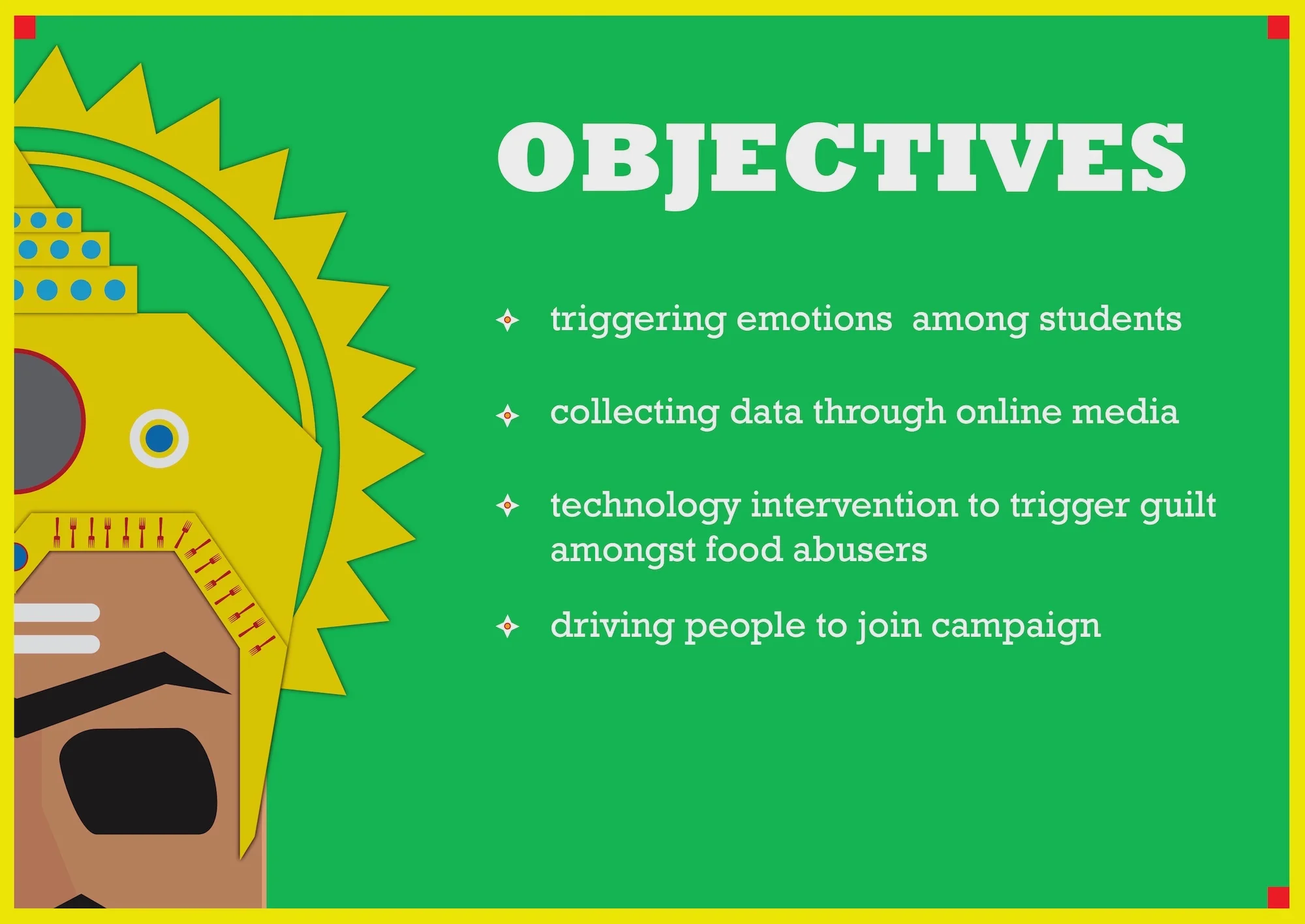 OBJECTIVES

triggering emotions among students

collecting data through online media

technology intervention to trigger guilt amongst food abusers

driving people to join campaign